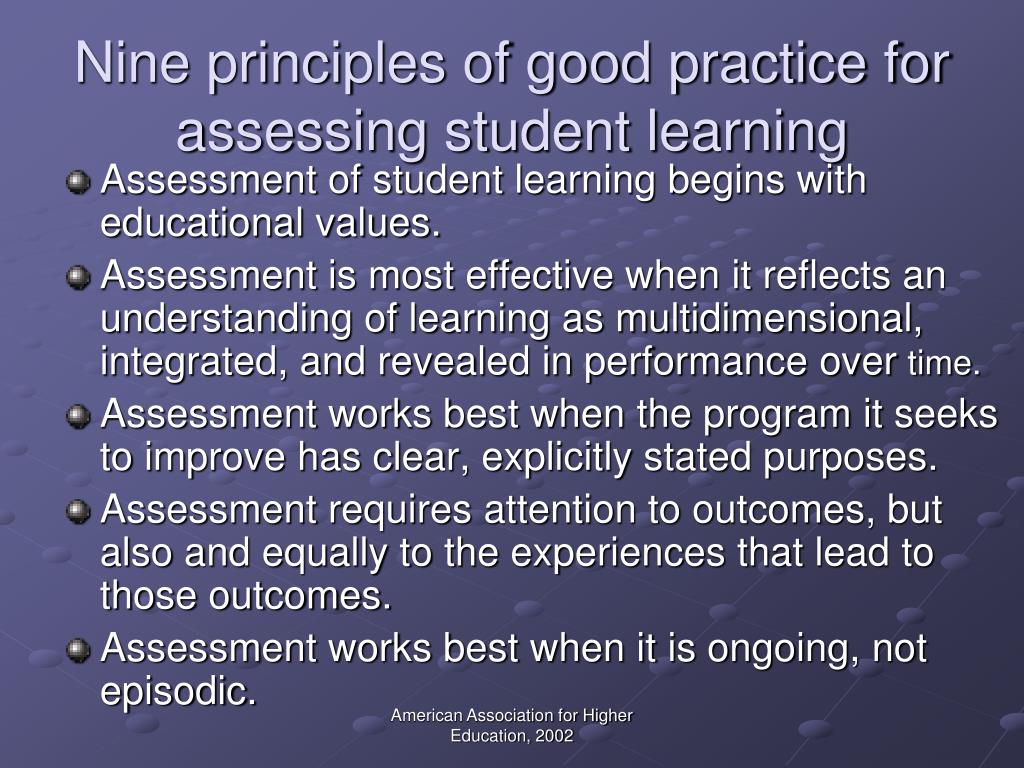 Nine principles of good practice for assessing student learning

Assessment of student learning begins with educational values.

Assessment is most effective when it reflects an understanding of learning as multidimensional, integrated, and revealed in performance over time.

Assessment works best when the program it seeks to improve has clear, explicitly stated purposes.

Assessment requires attention to outcomes, but also and equally to the experiences that lead to those outcomes.

Assessment works best when it is ongoing, not episodic.

American Association for Higher Education, 2002